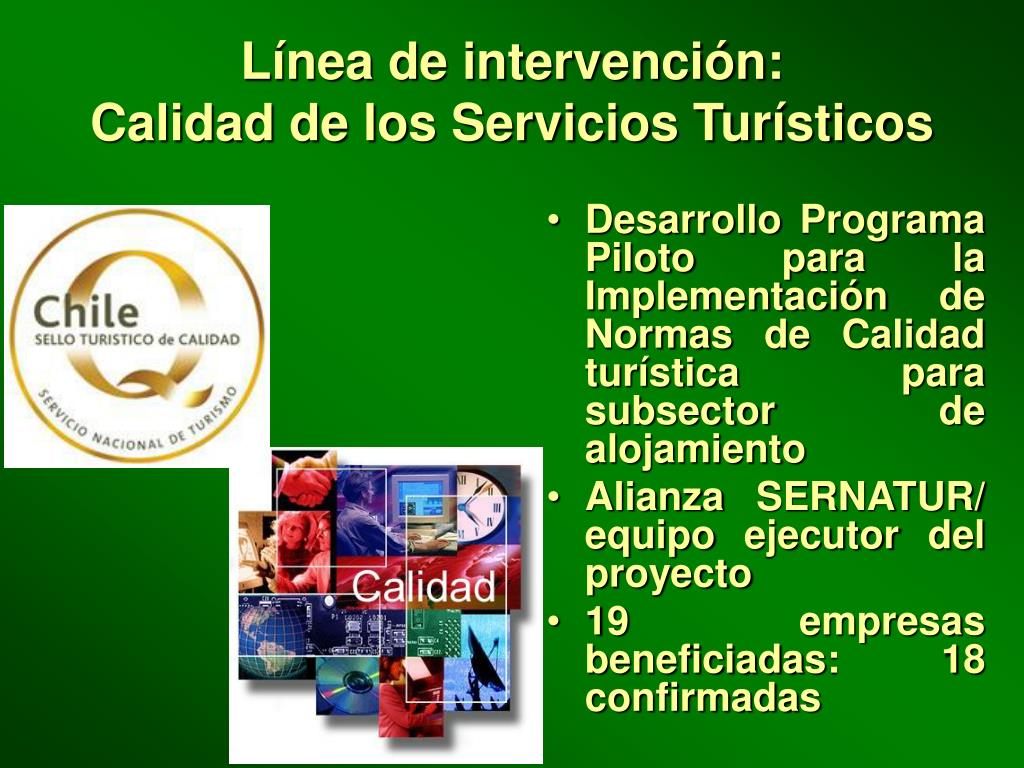 Línea de intervención:
Calidad de los Servicios Turísticos

Chile
SELLO TURISTICO de CALIDAD
SERVICIO NACIONAL DE TURISMO

Calidad

• Desarrollo Programa Piloto para la Implementación de Normas de Calidad turística para subsector de alojamiento
• Alianza SERNATUR/ equipo ejecutor del proyecto
• 19 empresas beneficiadas: 18 confirmadas